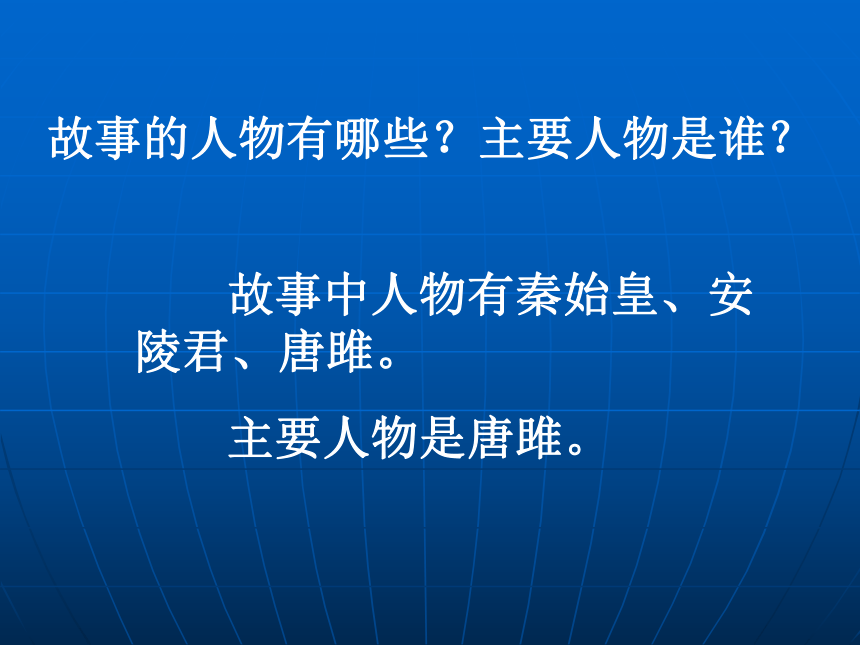 故事的人物有哪些？主要人物是谁？

故事中人物有秦始皇、安陵君、唐雎。

主要人物是唐雎。